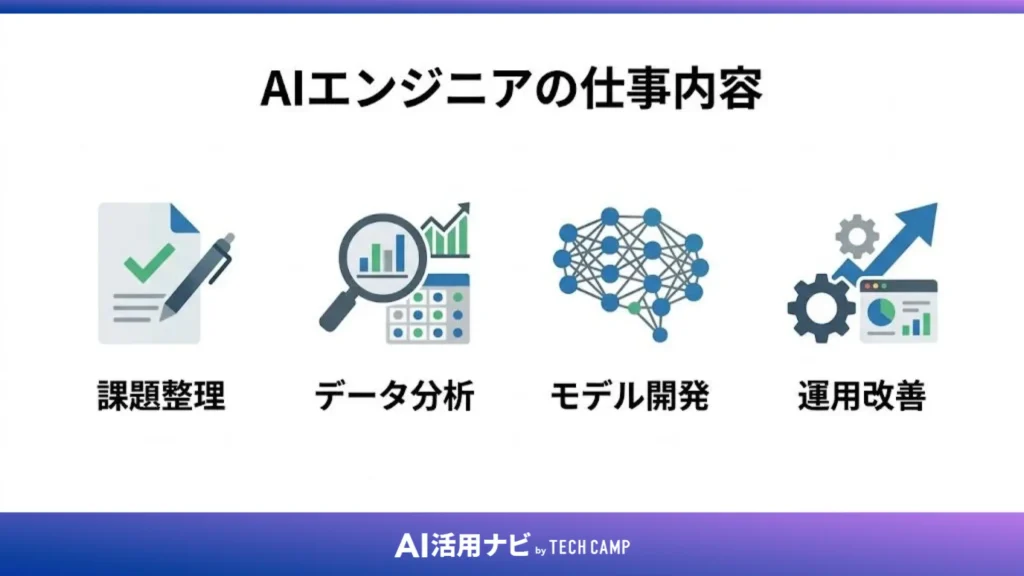 AIエンジニアの仕事内容

課題整理

データ分析

モデル開発

運用改善

AI活用ナビ by TECH CAMP